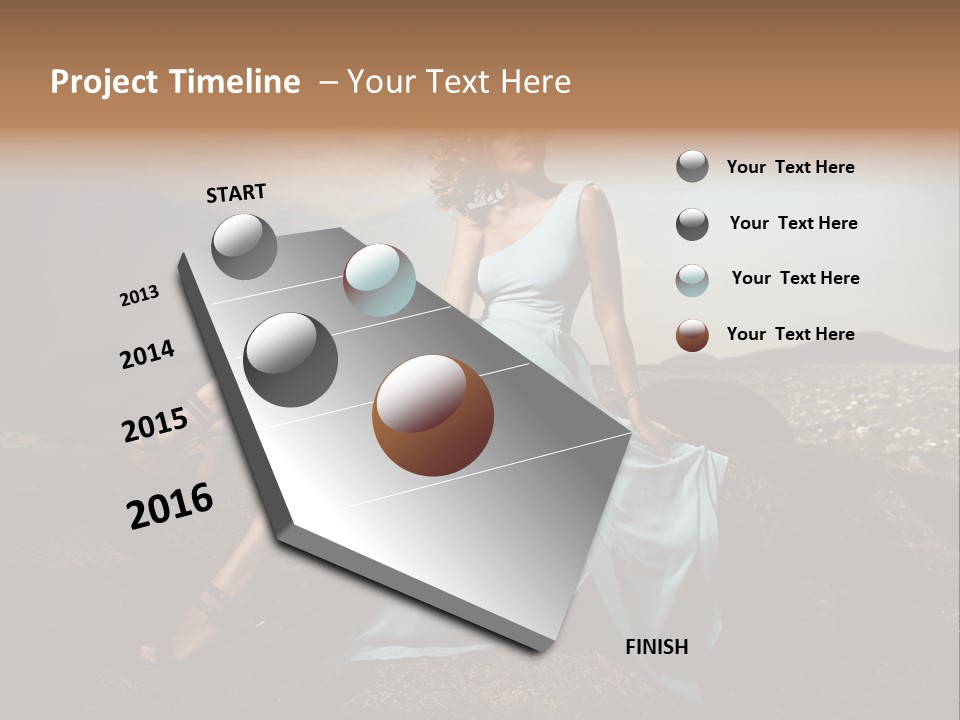 Project Timeline – Your Text Here

START

2013

2014

2015

2016

FINISH

Your Text Here

Your Text Here

Your Text Here

Your Text Here